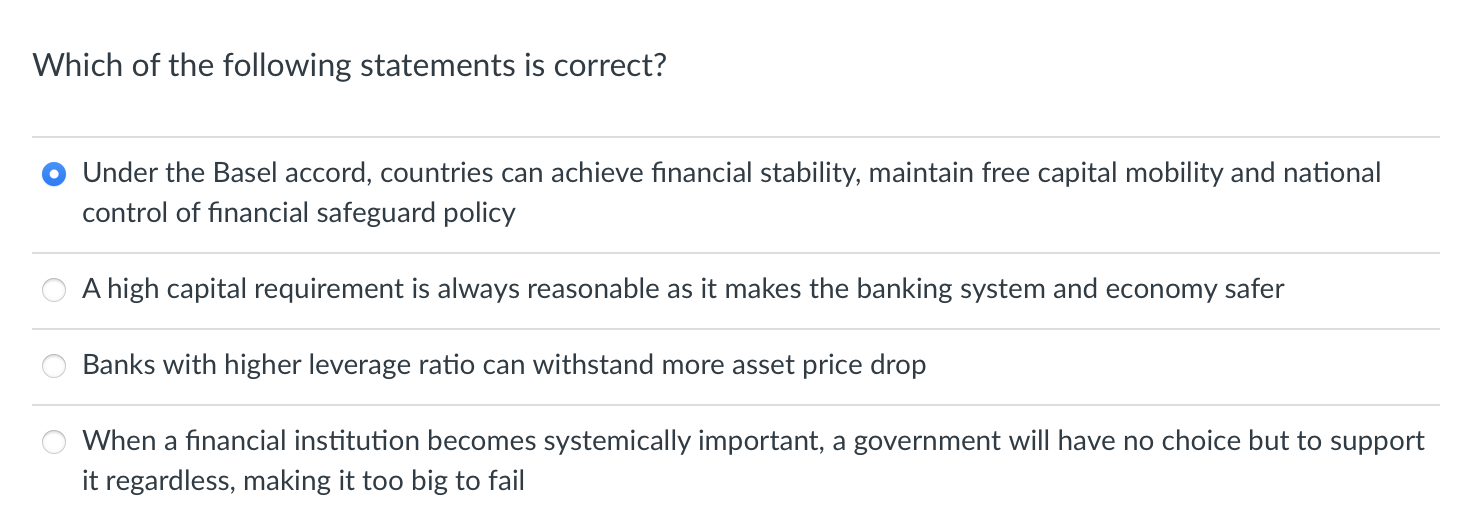 Which of the following statements is correct?

Under the Basel accord, countries can achieve financial stability, maintain free capital mobility and national control of financial safeguard policy

A high capital requirement is always reasonable as it makes the banking system and economy safer

Banks with higher leverage ratio can withstand more asset price drop

When a financial institution becomes systemically important, a government will have no choice but to support it regardless, making it too big to fail